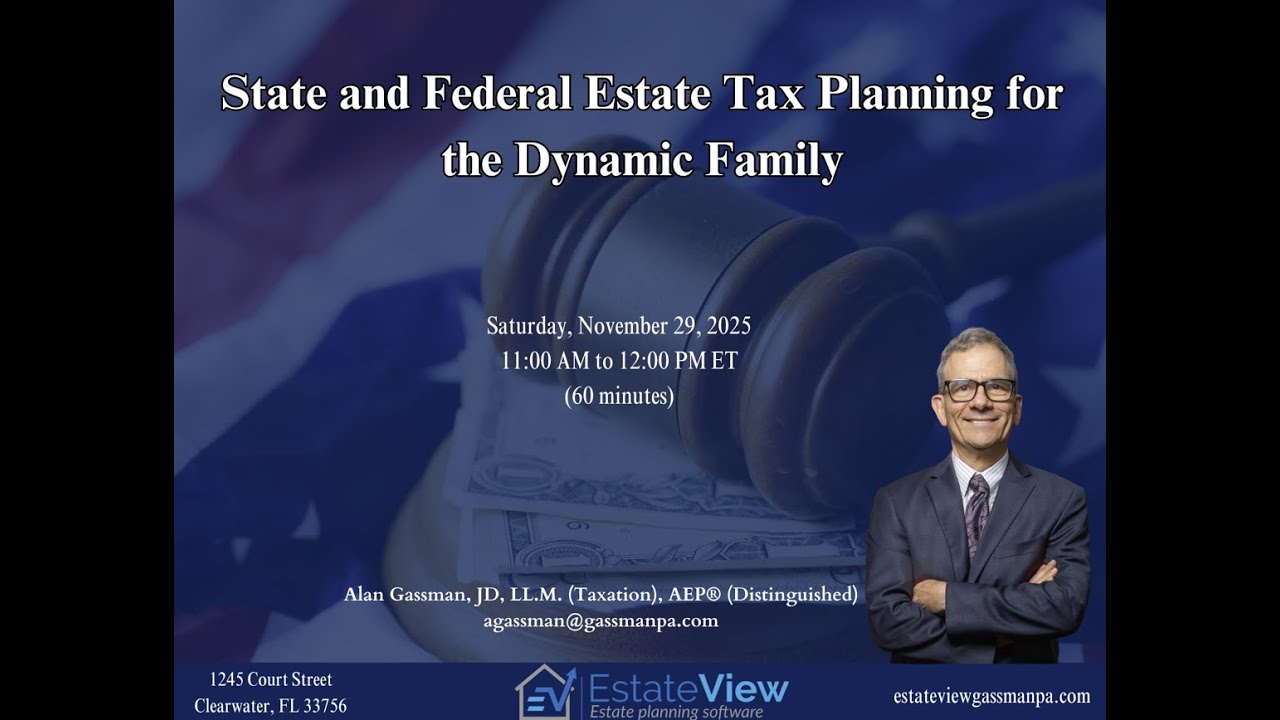 State and Federal Estate Tax Planning for the Dynamic Family

Saturday, November 29, 2025
11:00 AM to 12:00 PM ET
(60 minutes)

Alan Gassman, JD, LL.M. (Taxation), AEP® (Distinguished)
agassman@gassmanpa.com

1245 Court Street
Clearwater, FL 33756

EV EstateView
Estate planning software

estateviewgassmanpa.com